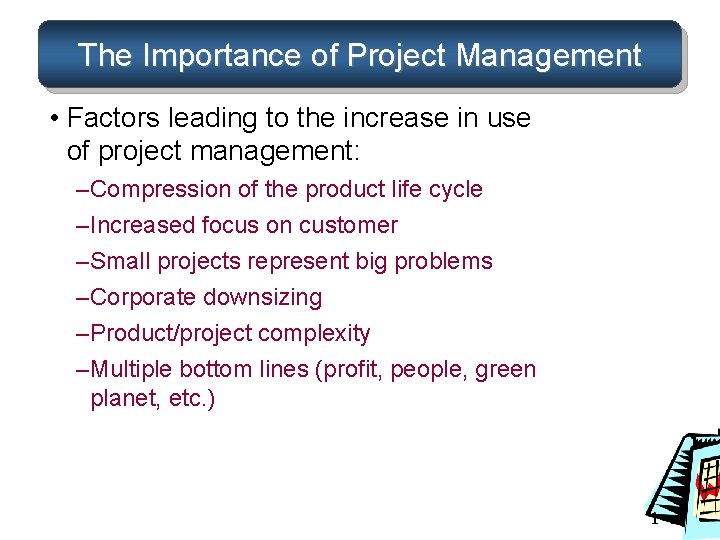 The Importance of Project Management

• Factors leading to the increase in use of project management:

–Compression of the product life cycle

–Increased focus on customer

–Small projects represent big problems

–Corporate downsizing

–Product/project complexity

–Multiple bottom lines (profit, people, green planet, etc.)

1